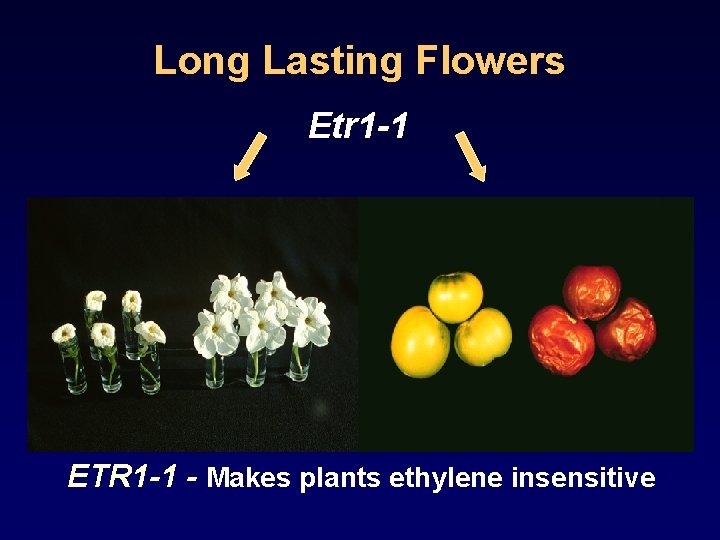 Long Lasting Flowers

Etr1-1

ETR1-1 - Makes plants ethylene insensitive